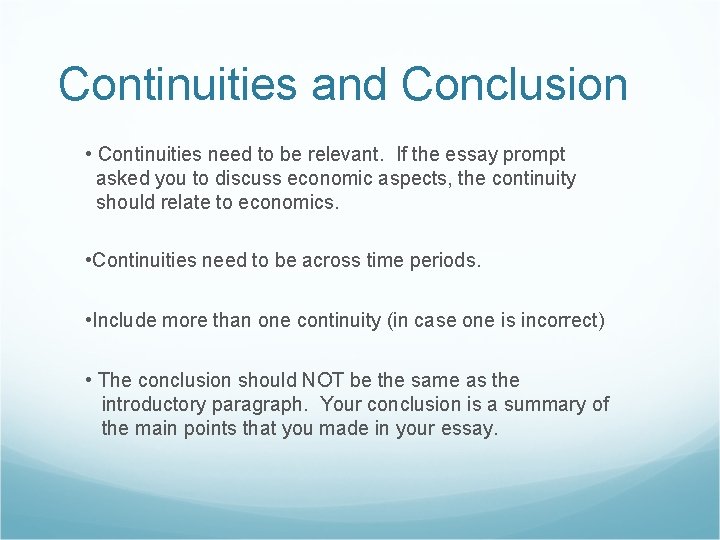 Continuities and Conclusion

• Continuities need to be relevant. If the essay prompt asked you to discuss economic aspects, the continuity should relate to economics.

•Continuities need to be across time periods.

•Include more than one continuity (in case one is incorrect)

• The conclusion should NOT be the same as the introductory paragraph. Your conclusion is a summary of the main points that you made in your essay.